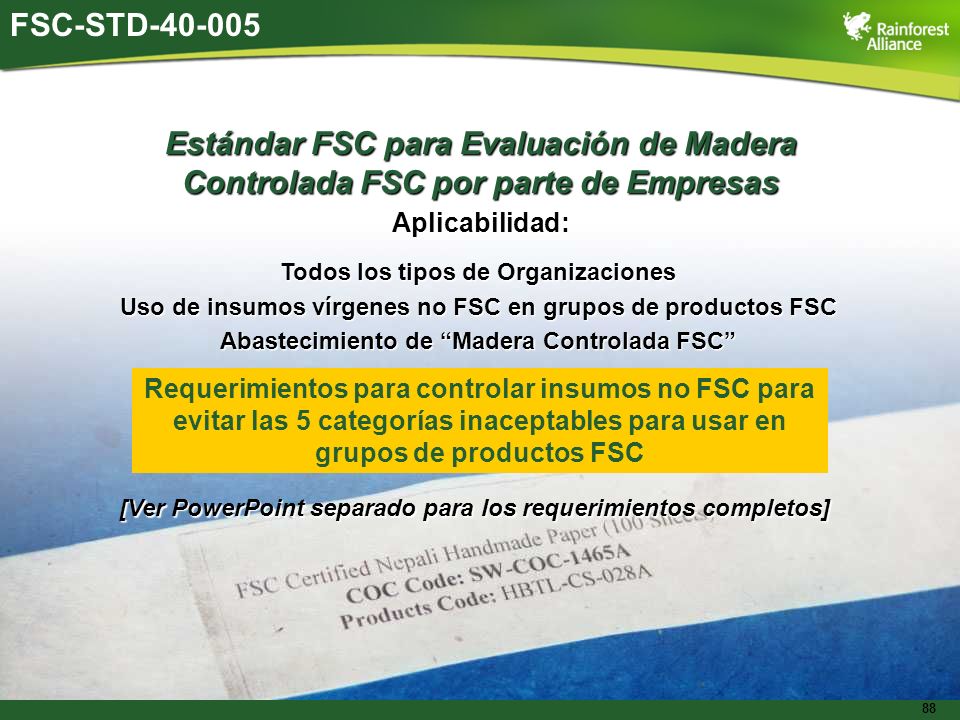 FSC-STD-40-005

Rainforest Alliance

Estándar FSC para Evaluación de Madera Controlada FSC por parte de Empresas

Aplicabilidad:

Todos los tipos de Organizaciones
Uso de insumos vírgenes no FSC en grupos de productos FSC
Abastecimiento de "Madera Controlada FSC"

Requerimientos para controlar insumos no FSC para evitar las 5 categorías inaceptables para usar en grupos de productos FSC

[Ver PowerPoint separado para los requerimientos completos]

FSC Certified Nepali Handmade Paper (100 Sheets)
COC Code: SW-COC-1465A
Products Code: HBTL-CS-028A

88